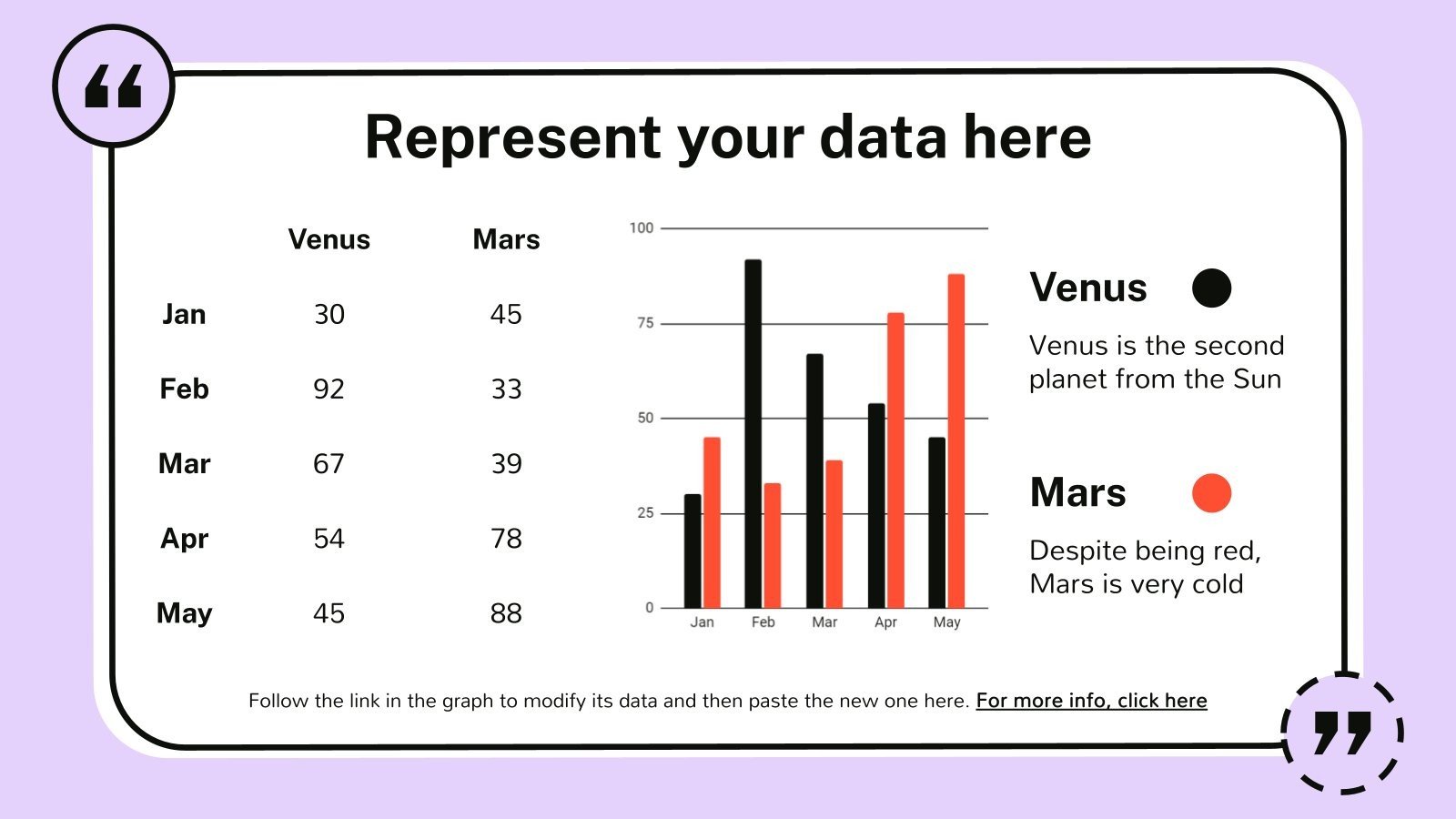 “

Represent your data here

| | Venus | Mars |
|---|---|---|
| Jan | 30 | 45 |
| Feb | 92 | 33 |
| Mar | 67 | 39 |
| Apr | 54 | 78 |
| May | 45 | 88 |

100
75
50
25
0
Jan Feb Mar Apr May

Venus

Venus is the second planet from the Sun

Mars

Despite being red, Mars is very cold

Follow the link in the graph to modify its data and then paste the new one here. For more info, click here

”